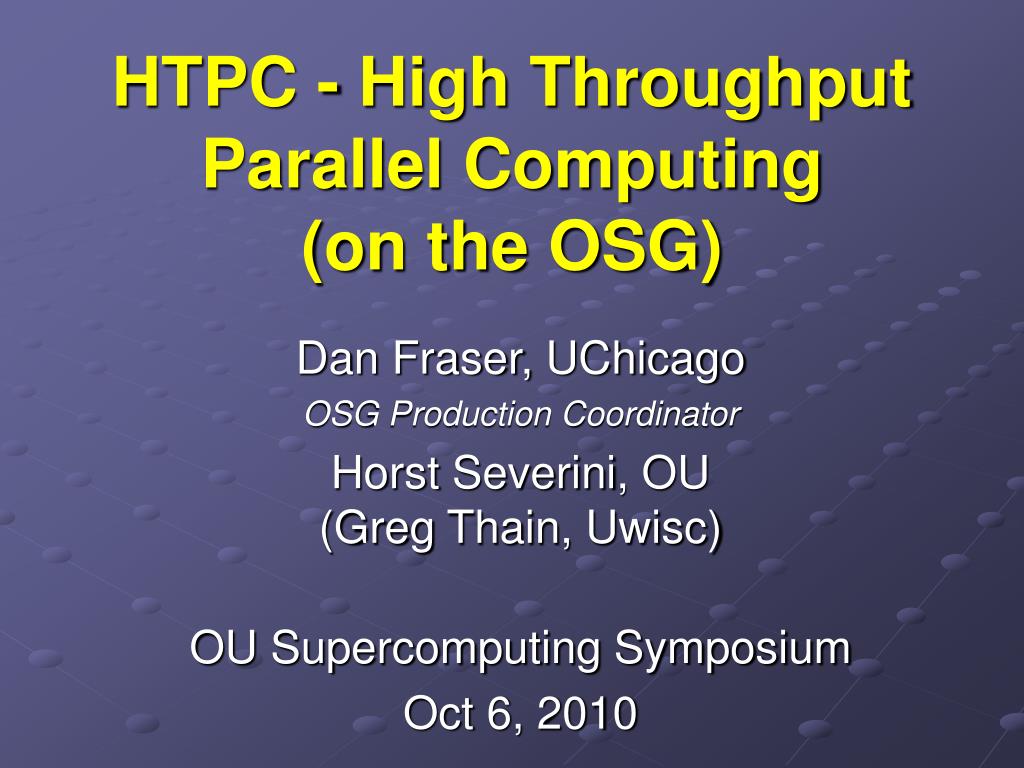 HTPC - High Throughput Parallel Computing (on the OSG)

Dan Fraser, UChicago
OSG Production Coordinator
Horst Severini, OU
(Greg Thain, Uwisc)

OU Supercomputing Symposium
Oct 6, 2010